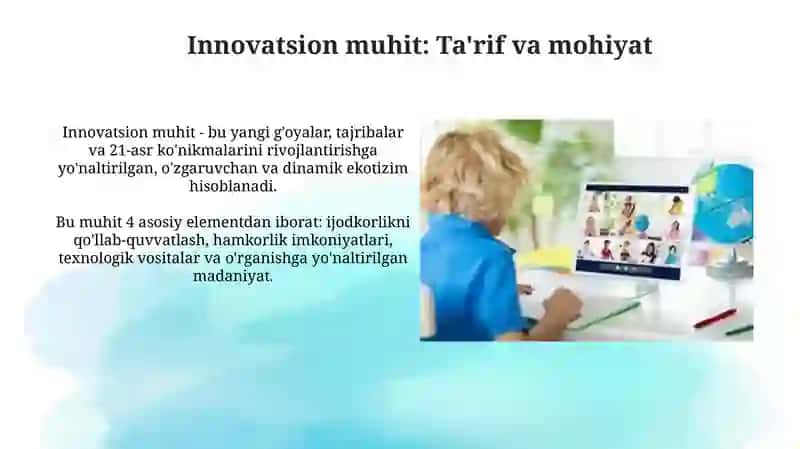 Innovatsion muhit: Ta'rif va mohiyat

Innovatsion muhit - bu yangi g'oyalar, tajribalar va 21-asr ko'nikmalarini rivojlantirishga yo'naltirilgan, o'zgaruvchan va dinamik ekotizim hisoblanadi.

Bu muhit 4 asosiy elementdan iborat: ijodkorlikni qo'llab-quvvatlash, hamkorlik imkoniyatlari, texnologik vositalar va o'rganishga yo'naltirilgan madaniyat.